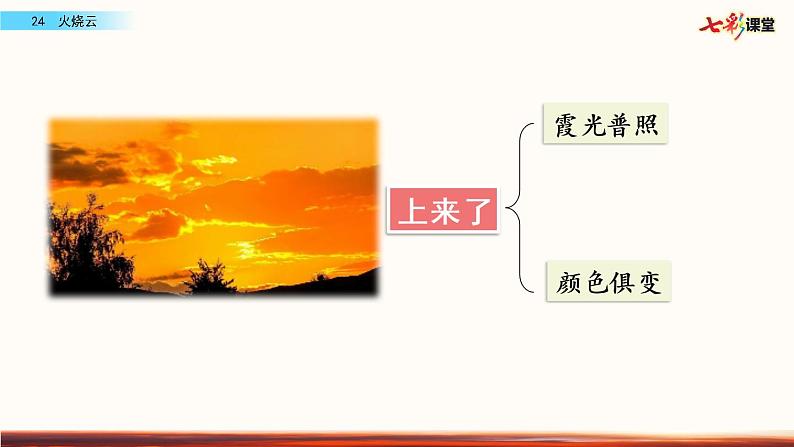 24 火烧云

七彩课堂

上来了

霞光普照

颜色俱变